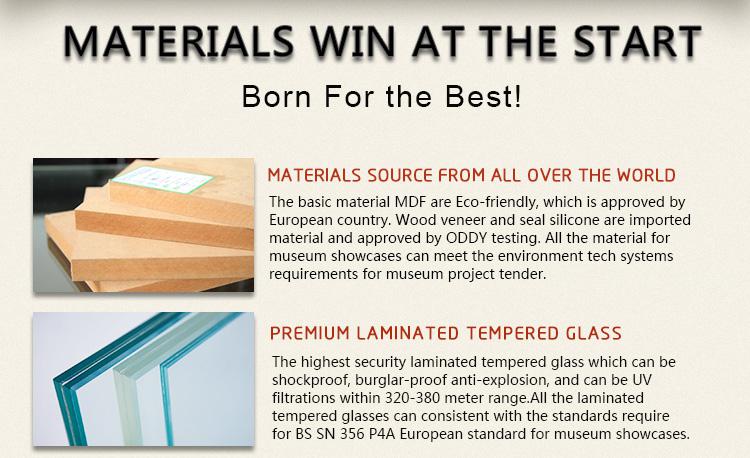 MATERIALS WIN AT THE START

Born For the Best!

MATERIALS SOURCE FROM ALL OVER THE WORLD

The basic material MDF are Eco-friendly, which is approved by European country. Wood veneer and seal silicone are imported material and approved by ODDY testing. All the material for museum showcases can meet the environment tech systems requirements for museum project tender.

PREMIUM LAMINATED TEMPERED GLASS

The highest security laminated tempered glass which can be shockproof, burglar-proof anti-explosion, and can be UV filtrations within 320-380 meter range.All the laminated tempered glasses can consistent with the standards require for BS SN 356 P4A European standard for museum showcases.